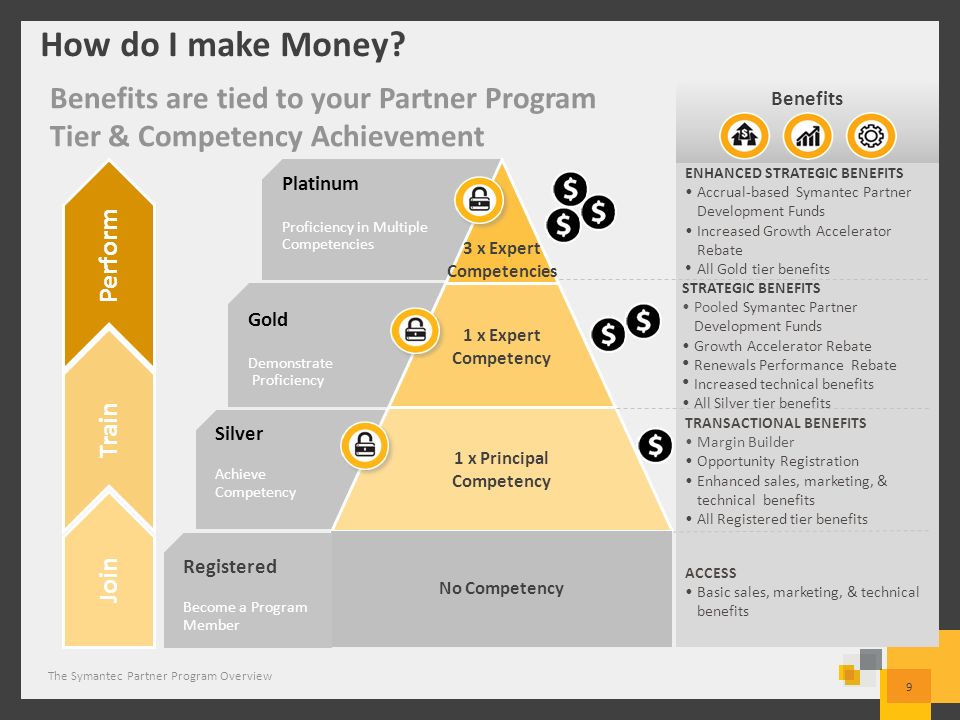 How do I make Money?

Benefits are tied to your Partner Program Tier & Competency Achievement

Perform

Train

Join

Platinum

Proficiency in Multiple Competencies

3 x Expert Competencies

Gold

Demonstrate Proficiency

1 x Expert Competency

Silver

Achieve Competency

1 x Principal Competency

Registered

Become a Program Member

No Competency

Benefits

ENHANCED STRATEGIC BENEFITS
• Accrual-based Symantec Partner Development Funds
• Increased Growth Accelerator Rebate
• All Gold tier benefits

STRATEGIC BENEFITS
• Pooled Symantec Partner Development Funds
• Growth Accelerator Rebate
• Renewals Performance Rebate
• Increased technical benefits
• All Silver tier benefits

TRANSACTIONAL BENEFITS
• Margin Builder
• Opportunity Registration
• Enhanced sales, marketing, & technical benefits
• All Registered tier benefits

ACCESS
• Basic sales, marketing, & technical benefits

The Symantec Partner Program Overview

9